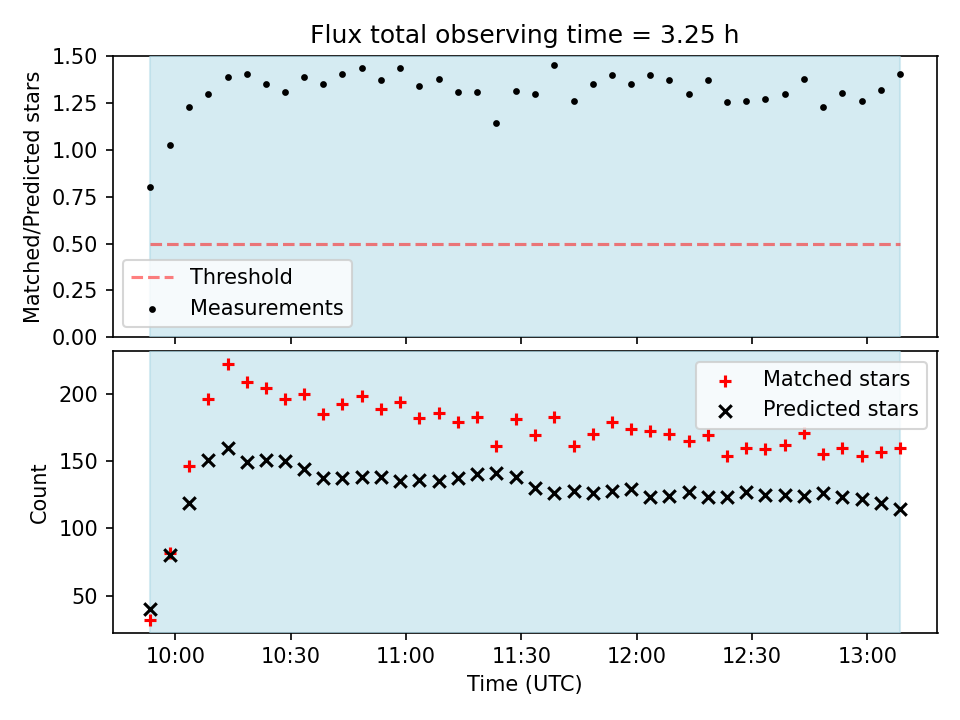 Flux total observing time = 3.25 h

Matched/Predicted stars

1.50
1.25
1.00
0.75
0.50
0.25
0.00

Threshold
Measurements

Count

200
150
100
50

Matched stars
Predicted stars

10:00
10:30
11:00
11:30
12:00
12:30
13:00

Time (UTC)